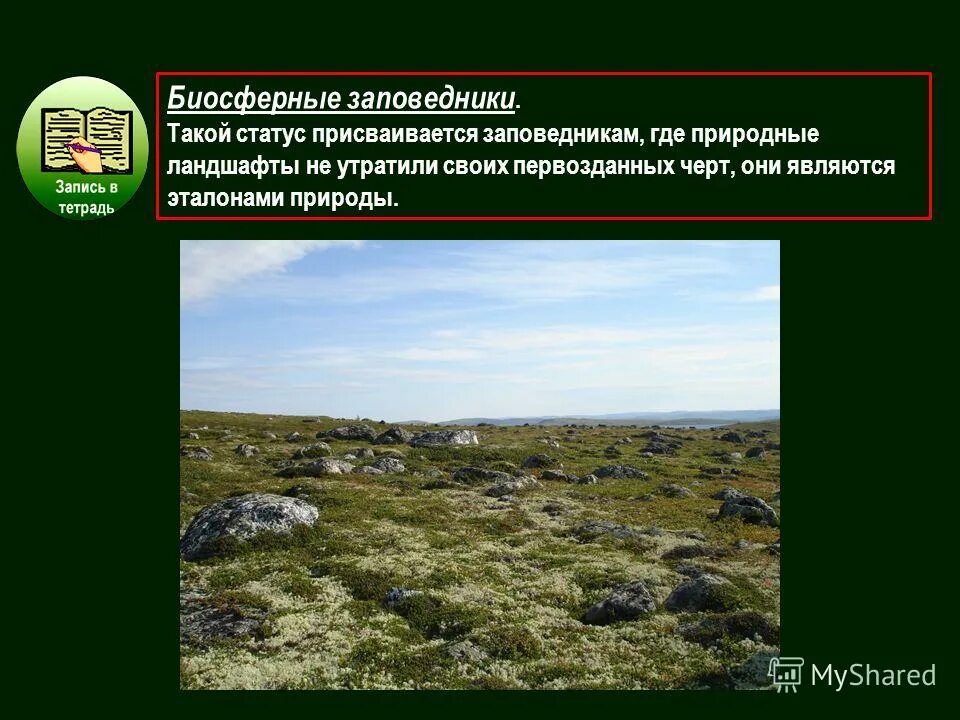 Запись в тетрадь

Биосферные заповедники.
Такой статус присваивается заповедникам, где природные ландшафты не утратили своих первозданных черт, они являются эталонами природы.

MyShared